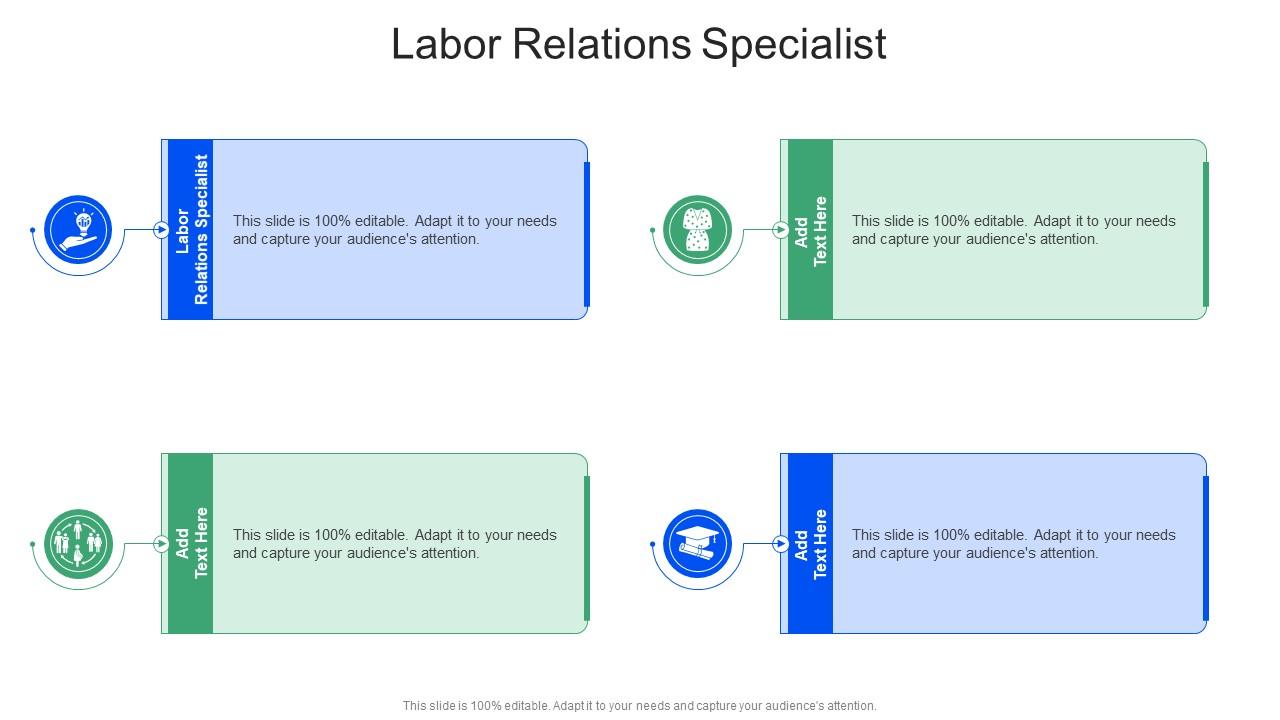 Labor Relations Specialist

Labor Relations Specialist

This slide is 100% editable. Adapt it to your needs and capture your audience's attention.

Add Text Here

This slide is 100% editable. Adapt it to your needs and capture your audience's attention.

Add Text Here

This slide is 100% editable. Adapt it to your needs and capture your audience's attention.

Add Text Here

This slide is 100% editable. Adapt it to your needs and capture your audience's attention.

This slide is 100% editable. Adapt it to your needs and capture your audience's attention.